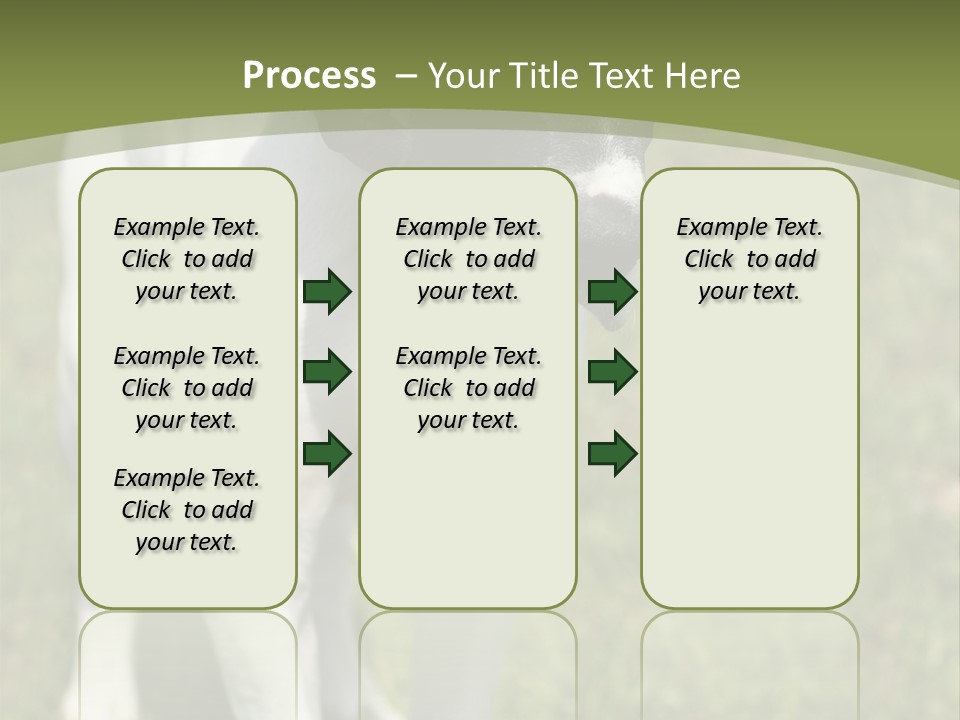 Process – Your Title Text Here

Example Text. Click to add your text.

Example Text. Click to add your text.

Example Text. Click to add your text.

Example Text. Click to add your text.

Example Text. Click to add your text.

Example Text. Click to add your text.